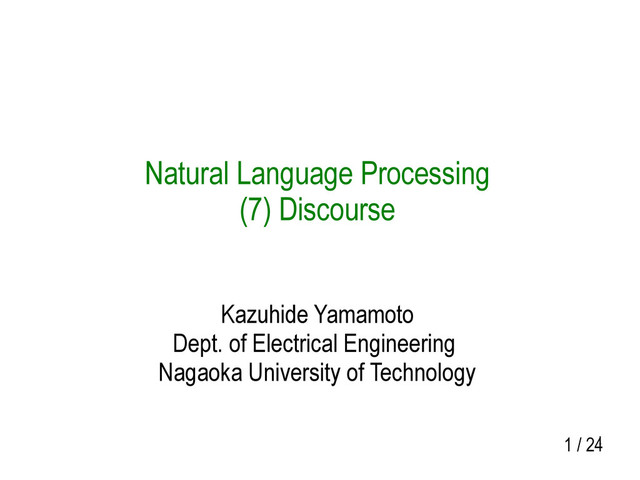 Natural Language Processing
(7) Discourse

Kazuhide Yamamoto
Dept. of Electrical Engineering
Nagaoka University of Technology

1 / 24